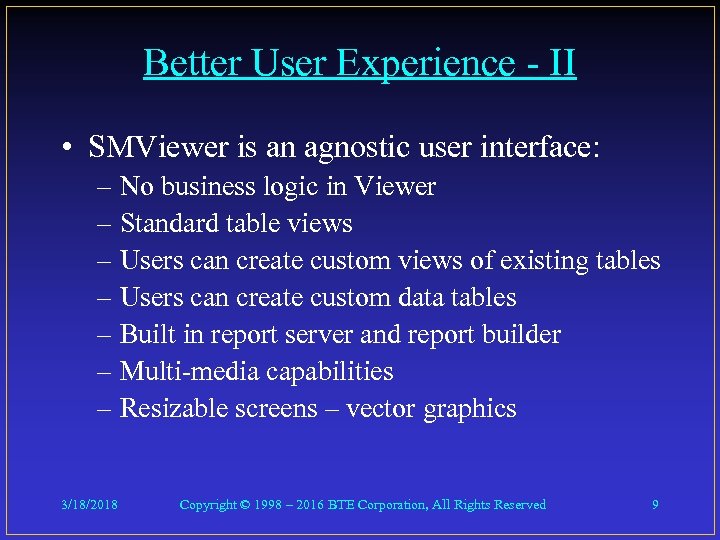 Better User Experience - II

• SMViewer is an agnostic user interface:
– No business logic in Viewer
– Standard table views
– Users can create custom views of existing tables
– Users can create custom data tables
– Built in report server and report builder
– Multi-media capabilities
– Resizable screens – vector graphics

3/18/2018 Copyright © 1998 – 2016 BTE Corporation, All Rights Reserved 9